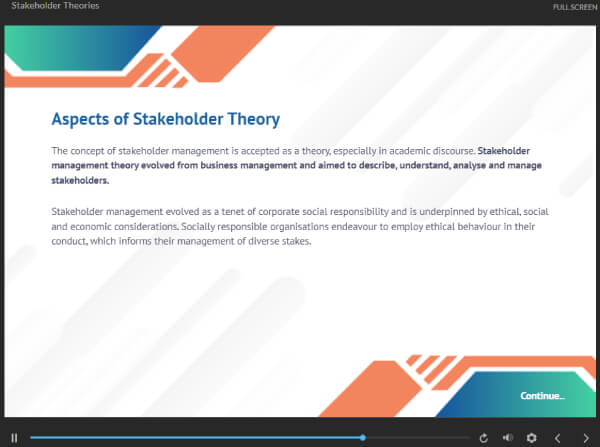 Stakeholder Theories

FULL SCREEN

Aspects of Stakeholder Theory

The concept of stakeholder management is accepted as a theory, especially in academic discourse. Stakeholder management theory evolved from business management and aimed to describe, understand, analyse and manage stakeholders.

Stakeholder management evolved as a tenet of corporate social responsibility and is underpinned by ethical, social and economic considerations. Socially responsible organisations endeavour to employ ethical behaviour in their conduct, which informs their management of diverse stakes.

Continue...